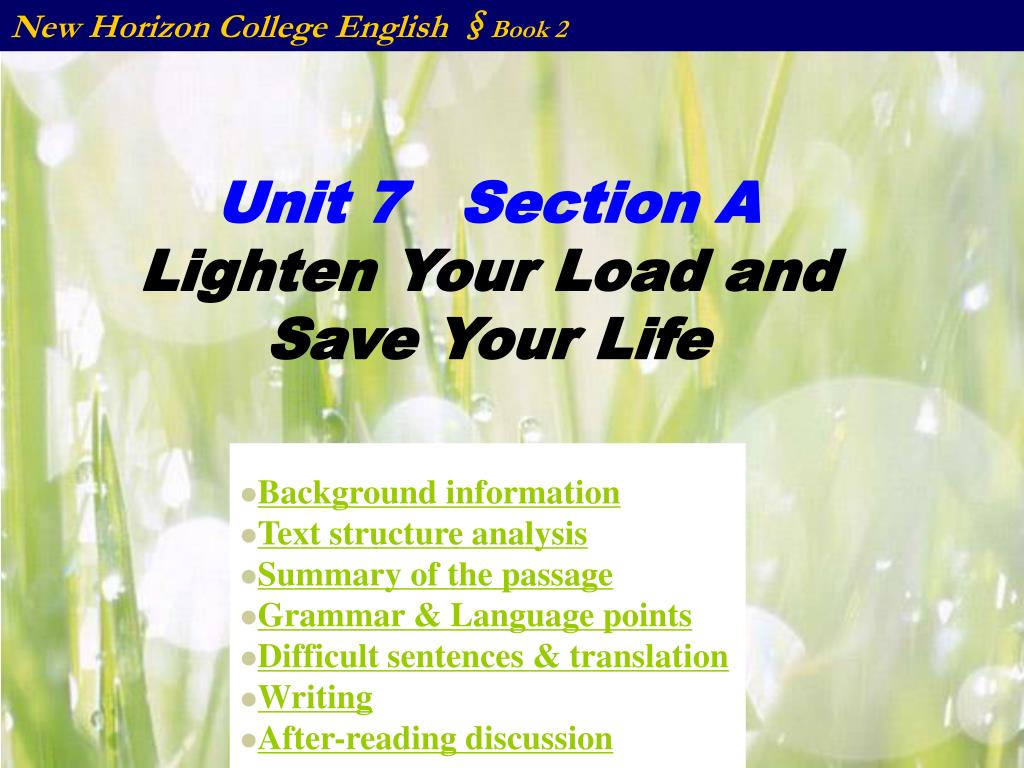 New Horizon College English § Book 2

Unit 7 Section A
Lighten Your Load and Save Your Life

●Background information
●Text structure analysis
●Summary of the passage
●Grammar & Language points
●Difficult sentences & translation
●Writing
●After-reading discussion